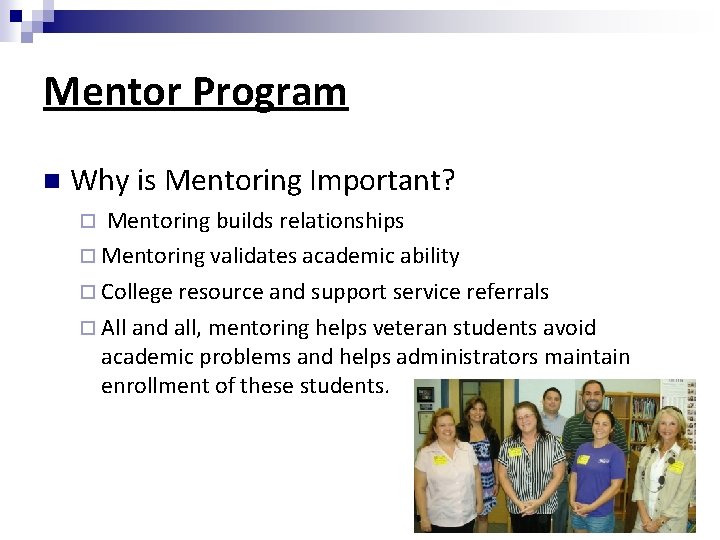 Mentor Program

Why is Mentoring Important?

Mentoring builds relationships

Mentoring validates academic ability

College resource and support service referrals

All and all, mentoring helps veteran students avoid academic problems and helps administrators maintain enrollment of these students.